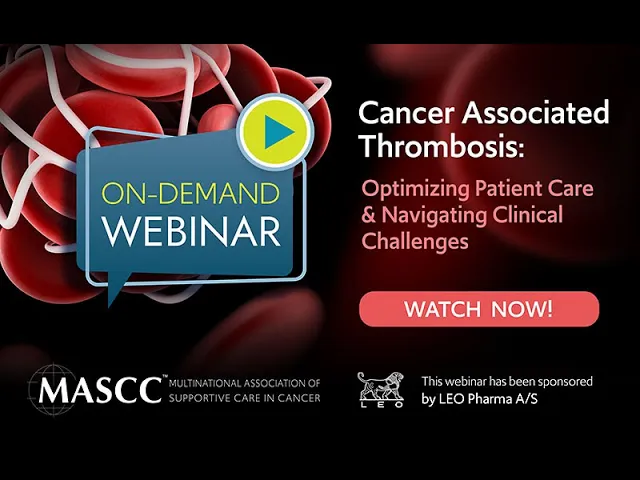 ON-DEMAND WEBINAR

Cancer Associated Thrombosis:

Optimizing Patient Care & Navigating Clinical Challenges

WATCH NOW!

MASCC™ MULTINATIONAL ASSOCIATION OF SUPPORTIVE CARE IN CANCER

LEO

This webinar has been sponsored by LEO Pharma A/S